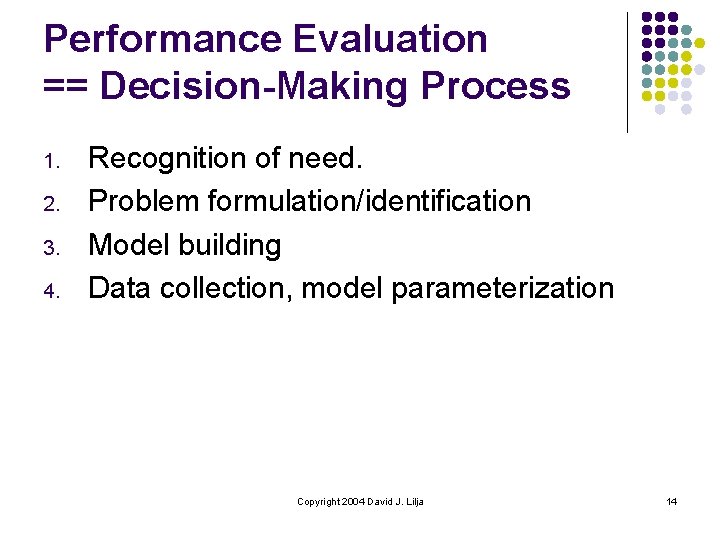 Performance Evaluation
== Decision-Making Process

1. Recognition of need.
2. Problem formulation/identification
3. Model building
4. Data collection, model parameterization

Copyright 2004 David J. Lilja

14